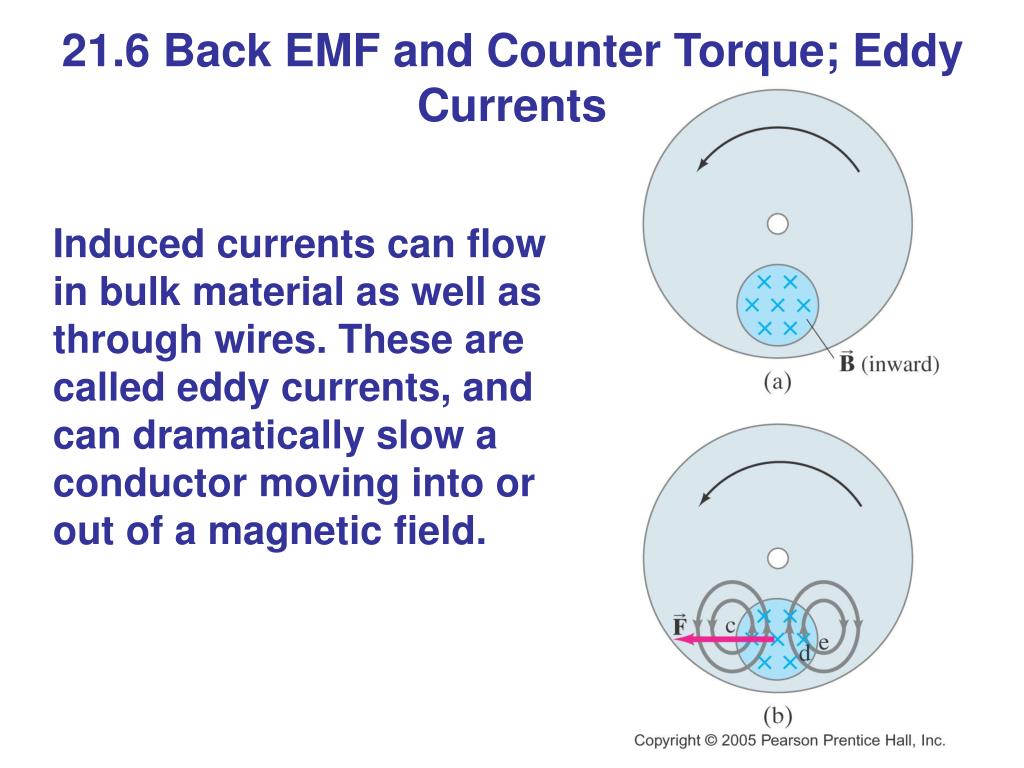 21.6 Back EMF and Counter Torque; Eddy Currents

Induced currents can flow in bulk material as well as through wires. These are called eddy currents, and can dramatically slow a conductor moving into or out of a magnetic field.

$\vec{B}$ (inward)

(a)

$\vec{F}$ c d e

(b)

Copyright © 2005 Pearson Prentice Hall, Inc.